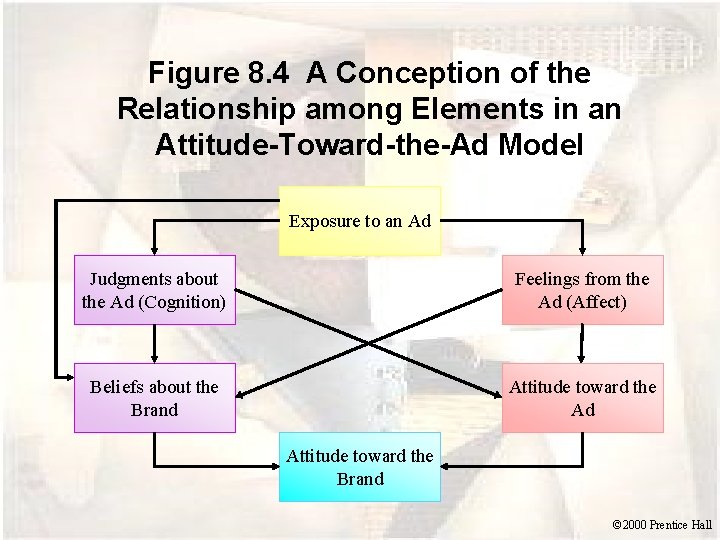 Figure 8.4 A Conception of the Relationship among Elements in an Attitude-Toward-the-Ad Model

Exposure to an Ad

Judgments about the Ad (Cognition)

Feelings from the Ad (Affect)

Beliefs about the Brand

Attitude toward the Ad

Attitude toward the Brand

©2000 Prentice Hall